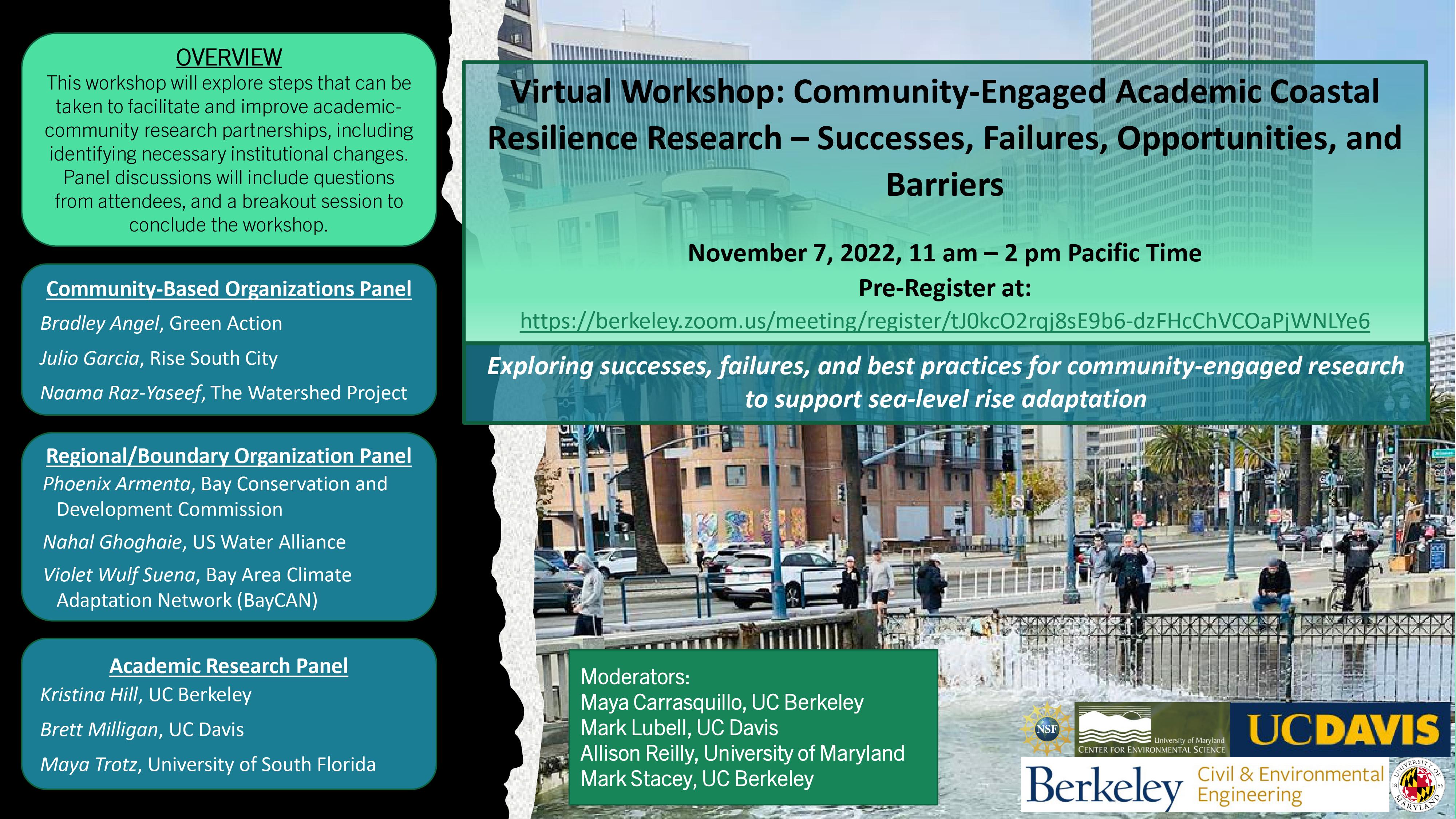 OVERVIEW
This workshop will explore steps that can be taken to facilitate and improve academic-community research partnerships, including identifying necessary institutional changes. Panel discussions will include questions from attendees, and a breakout session to conclude the workshop.

Community-Based Organizations Panel
Bradley Angel, Green Action
Julio Garcia, Rise South City
Naama Raz-Yaseef, The Watershed Project

Regional/Boundary Organization Panel
Phoenix Armenta, Bay Conservation and Development Commission
Nahal Ghoghaie, US Water Alliance
Violet Wulf Suena, Bay Area Climate Adaptation Network (BayCAN)

Academic Research Panel
Kristina Hill, UC Berkeley
Brett Milligan, UC Davis
Maya Trotz, University of South Florida

Virtual Workshop: Community-Engaged Academic Coastal Resilience Research – Successes, Failures, Opportunities, and Barriers

November 7, 2022, 11 am – 2 pm Pacific Time
Pre-Register at:
https://berkeley.zoom.us/meeting/register/tJ0kcO2rqj8sE9b6-dzFHcChVCOaPjWNLYe6

Exploring successes, failures, and best practices for community-engaged research to support sea-level rise adaptation

Moderators:
Maya Carrasquillo, UC Berkeley
Mark Lubell, UC Davis
Allison Reilly, University of Maryland
Mark Stacey, UC Berkeley

NSF
University of Maryland
CENTER FOR ENVIRONMENTAL SCIENCE
UCDAVIS
Berkeley Civil & Environmental Engineering
UNIVERSITY OF MARYLAND 18 56